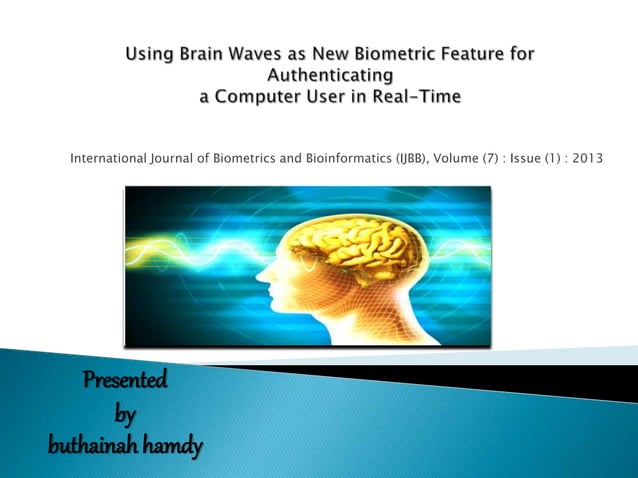 Using Brain Waves as New Biometric Feature for Authenticating
a Computer User in Real-Time

International Journal of Biometrics and Bioinformatics (IJBB), Volume (7) : Issue (1) : 2013

Presented
by
buthainah hamdy